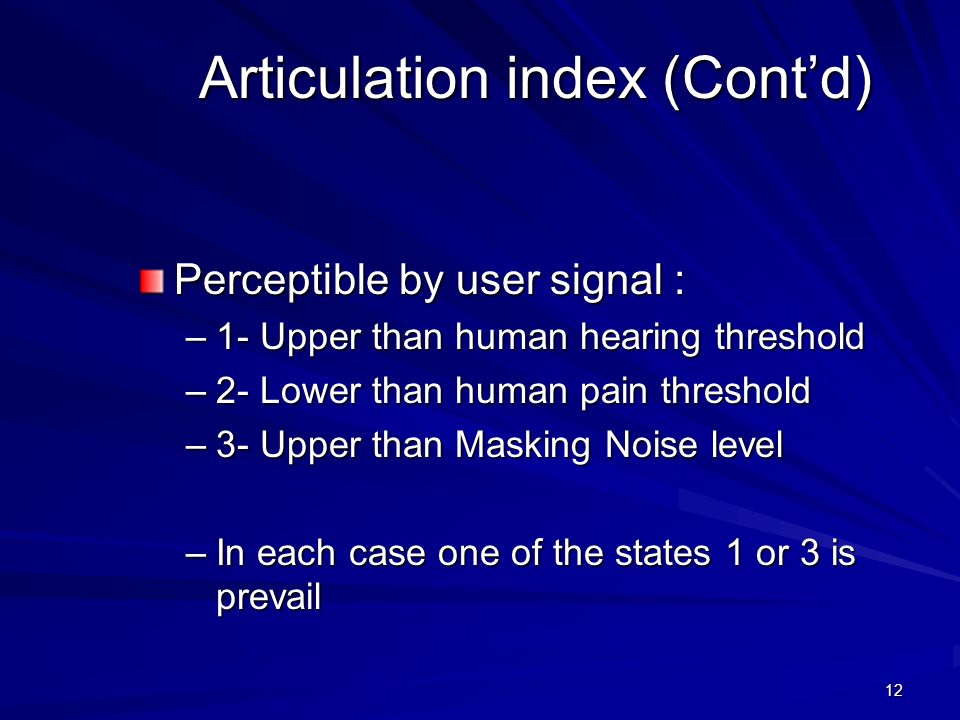 Articulation index (Cont’d)

Perceptible by user signal :

– 1- Upper than human hearing threshold

– 2- Lower than human pain threshold

– 3- Upper than Masking Noise level

– In each case one of the states 1 or 3 is prevail

12